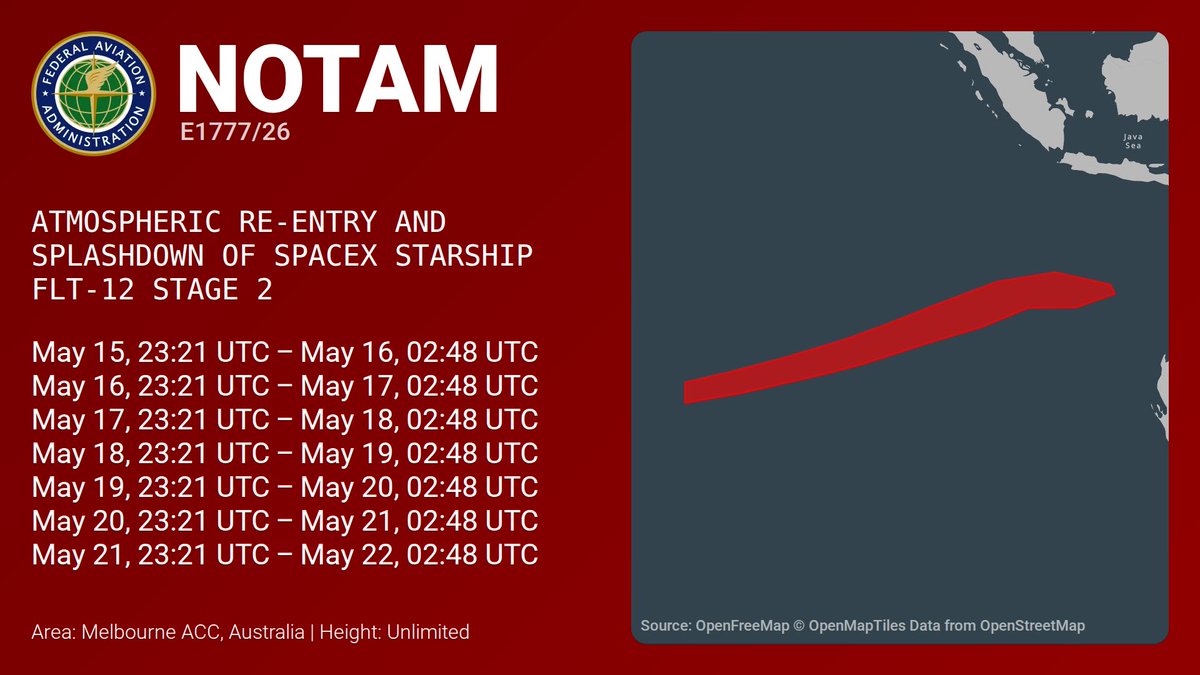 FEDERAL AVIATION ADMINISTRATION

NOTAM
E1777/26

ATMOSPHERIC RE-ENTRY AND SPLASHDOWN OF SPACEX STARSHIP FLT-12 STAGE 2

May 15, 23:21 UTC – May 16, 02:48 UTC
May 16, 23:21 UTC – May 17, 02:48 UTC
May 17, 23:21 UTC – May 18, 02:48 UTC
May 18, 23:21 UTC – May 19, 02:48 UTC
May 19, 23:21 UTC – May 20, 02:48 UTC
May 20, 23:21 UTC – May 21, 02:48 UTC
May 21, 23:21 UTC – May 22, 02:48 UTC

Area: Melbourne ACC, Australia | Height: Unlimited

Java Sea

Source: OpenFreeMap © OpenMapTiles Data from OpenStreetMap